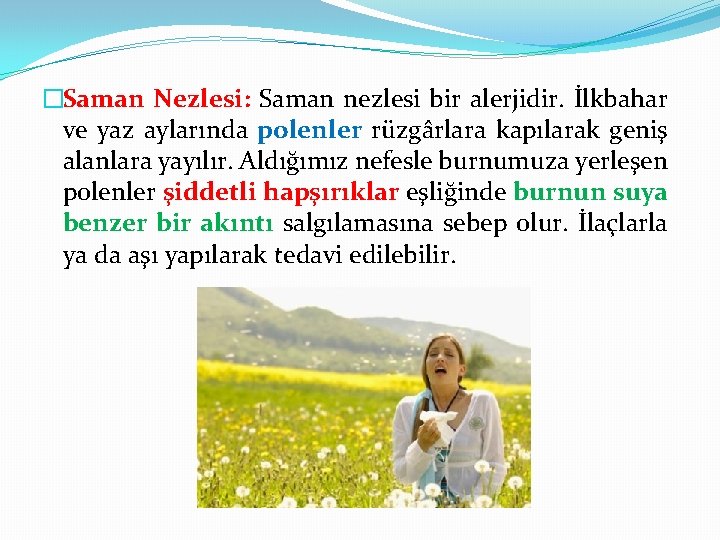 Saman Nezlesi: Saman nezlesi bir alerjidir. İlkbahar ve yaz aylarında polenler rüzgârlara kapılarak geniş alanlara yayılır. Aldığımız nefesle burnumuza yerleşen polenler şiddetli hapşırıklar eşliğinde burnun suya benzer bir akıntı salgılamasına sebep olur. İlaçlarla ya da aşı yapılarak tedavi edilebilir.